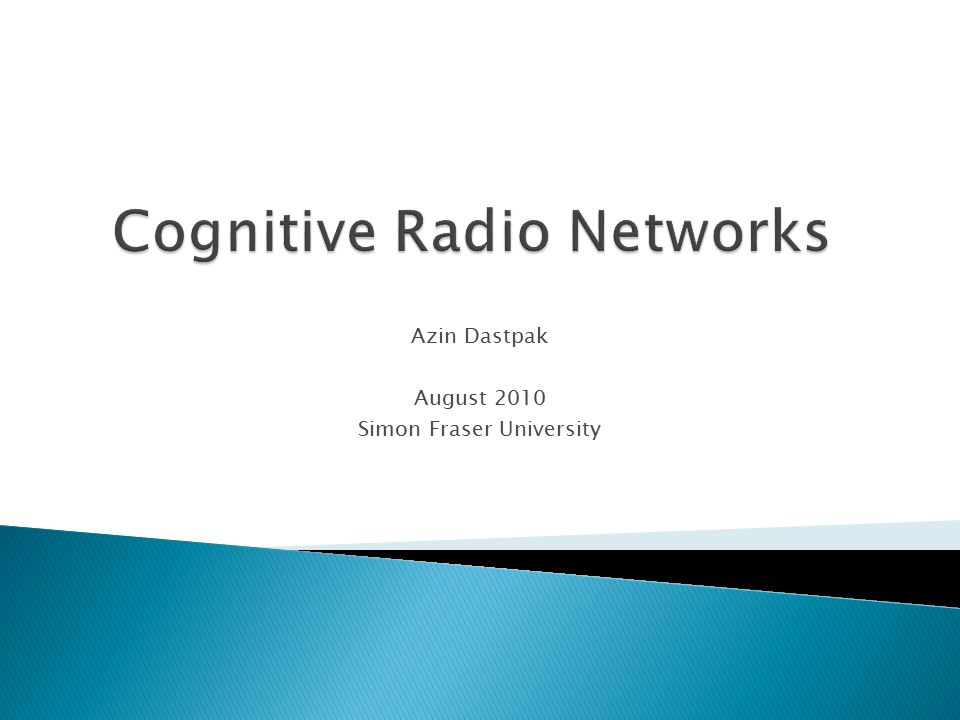 Cognitive Radio Networks

Azin Dastpak

August 2010
Simon Fraser University